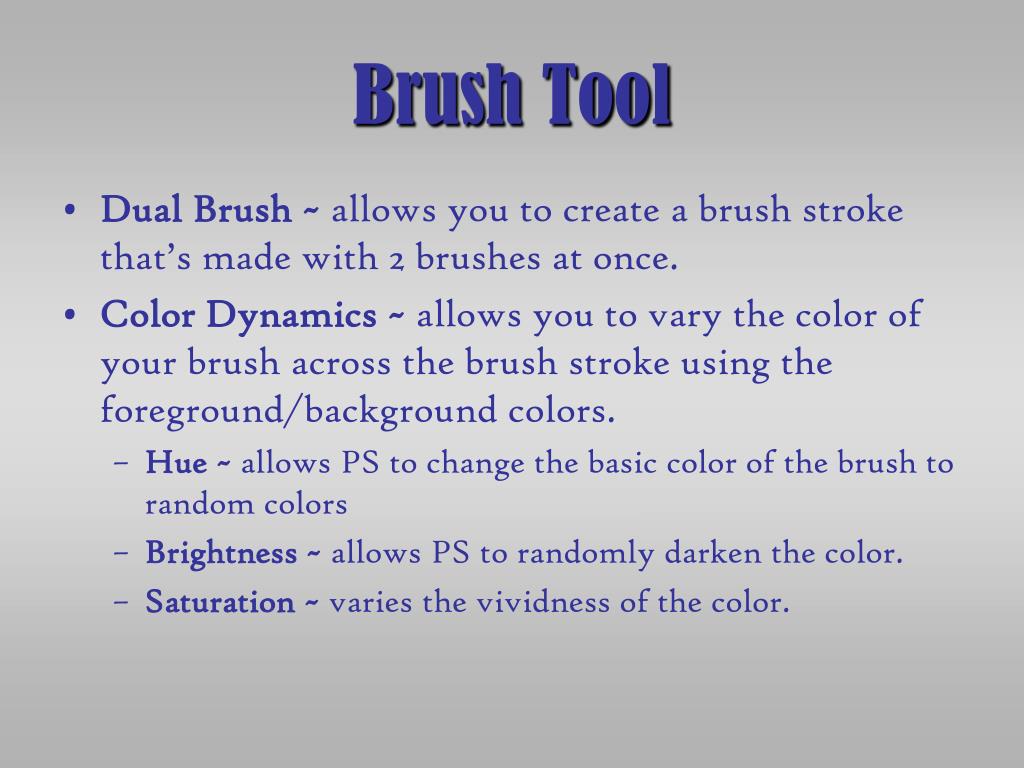 Brush Tool

• Dual Brush ~ allows you to create a brush stroke that's made with 2 brushes at once.
• Color Dynamics ~ allows you to vary the color of your brush across the brush stroke using the foreground/background colors.
– Hue ~ allows PS to change the basic color of the brush to random colors
– Brightness ~ allows PS to randomly darken the color.
– Saturation ~ varies the vividness of the color.